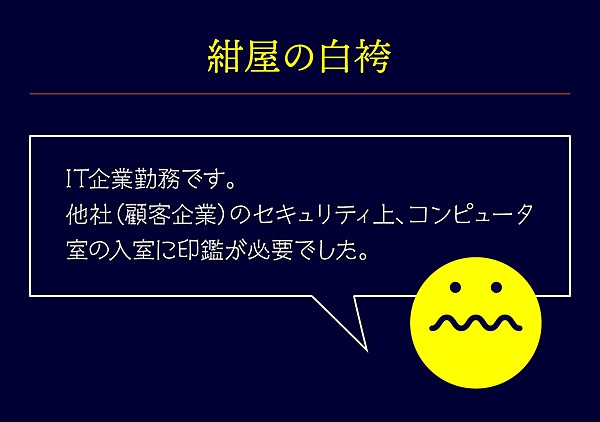 紺屋の白袴

IT企業勤務です。
他社（顧客企業）のセキュリティ上、コンピュータ室の入室に印鑑が必要でした。